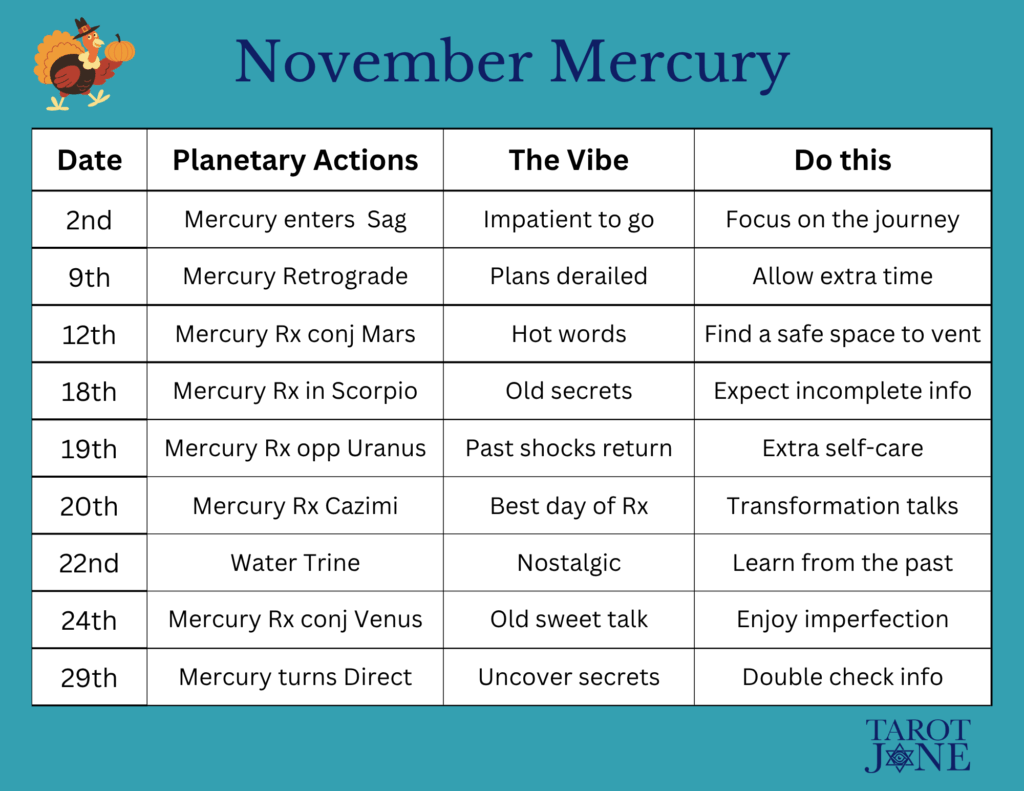 November Mercury

| Date | Planetary Actions | The Vibe | Do this |
|---|---|---|---|
| 2nd | Mercury enters Sag | Impatient to go | Focus on the journey |
| 9th | Mercury Retrograde | Plans derailed | Allow extra time |
| 12th | Mercury Rx conj Mars | Hot words | Find a safe space to vent |
| 18th | Mercury Rx in Scorpio | Old secrets | Expect incomplete info |
| 19th | Mercury Rx opp Uranus | Past shocks return | Extra self-care |
| 20th | Mercury Rx Cazimi | Best day of Rx | Transformation talks |
| 22nd | Water Trine | Nostalgic | Learn from the past |
| 24th | Mercury Rx conj Venus | Old sweet talk | Enjoy imperfection |
| 29th | Mercury turns Direct | Uncover secrets | Double check info |

TAROT JANE